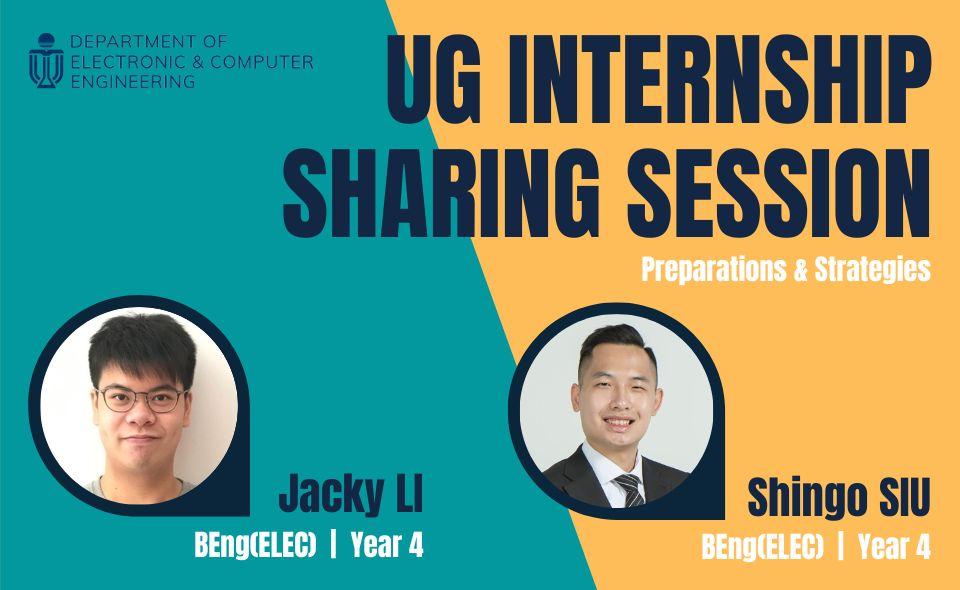 DEPARTMENT OF ELECTRONIC & COMPUTER ENGINEERING

UG INTERNSHIP SHARING SESSION

Preparations & Strategies

Jacky LI
BEng(ELEC) | Year 4

Shingo SIU
BEng(ELEC) | Year 4